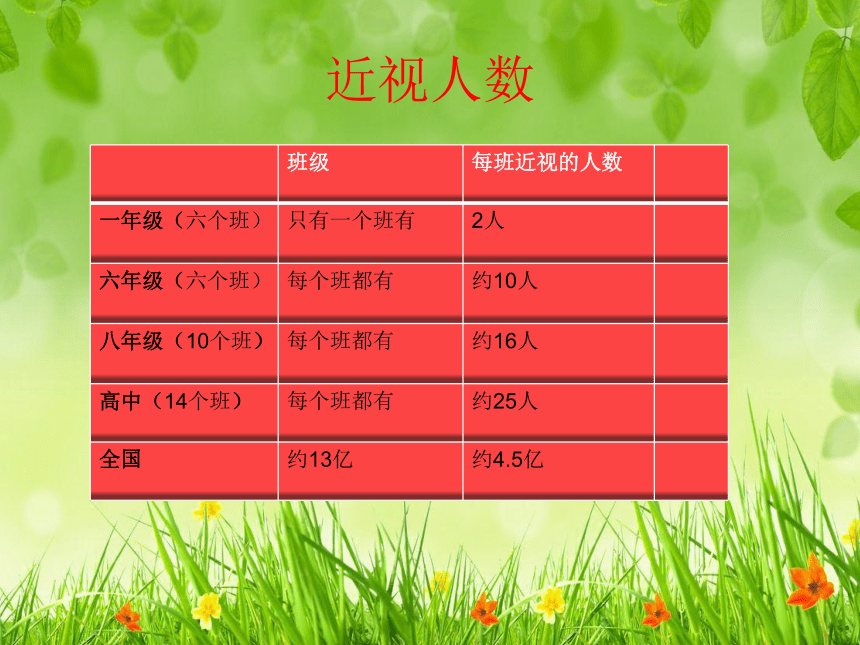 近视人数

| | 班级 | 每班近视的人数 | |
|---|---|---|---|
| 一年级（六个班） | 只有一个班有 | 2人 | |
| 六年级（六个班） | 每个班都有 | 约10人 | |
| 八年级（10个班） | 每个班都有 | 约16人 | |
| 高中（14个班） | 每个班都有 | 约25人 | |
| 全国 | 约13亿 | 约4.5亿 | |